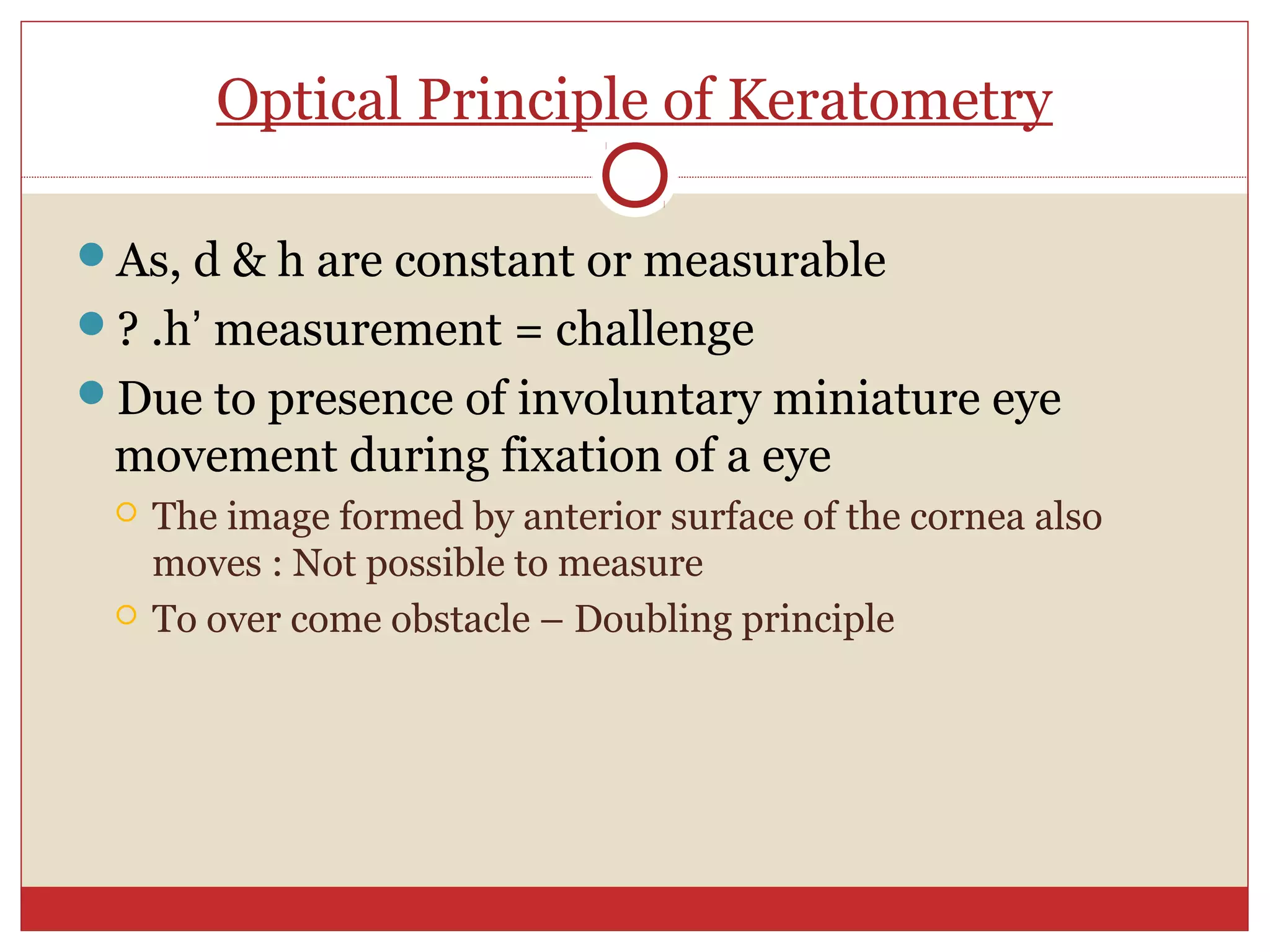 Optical Principle of Keratometry

As, d & h are constant or measurable

? .h’ measurement = challenge

Due to presence of involuntary miniature eye movement during fixation of a eye

The image formed by anterior surface of the cornea also moves : Not possible to measure

To over come obstacle – Doubling principle